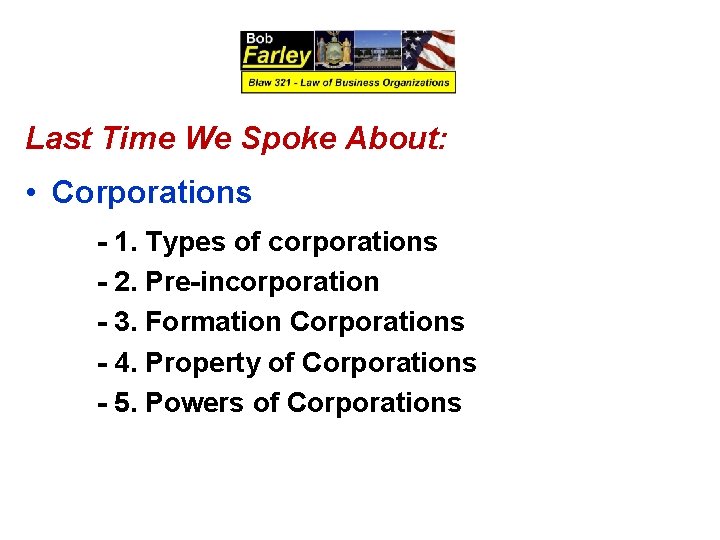 Bob Farley

Blaw 321 - Law of Business Organizations

Last Time We Spoke About:

• Corporations

- 1. Types of corporations
- 2. Pre-incorporation
- 3. Formation Corporations
- 4. Property of Corporations
- 5. Powers of Corporations